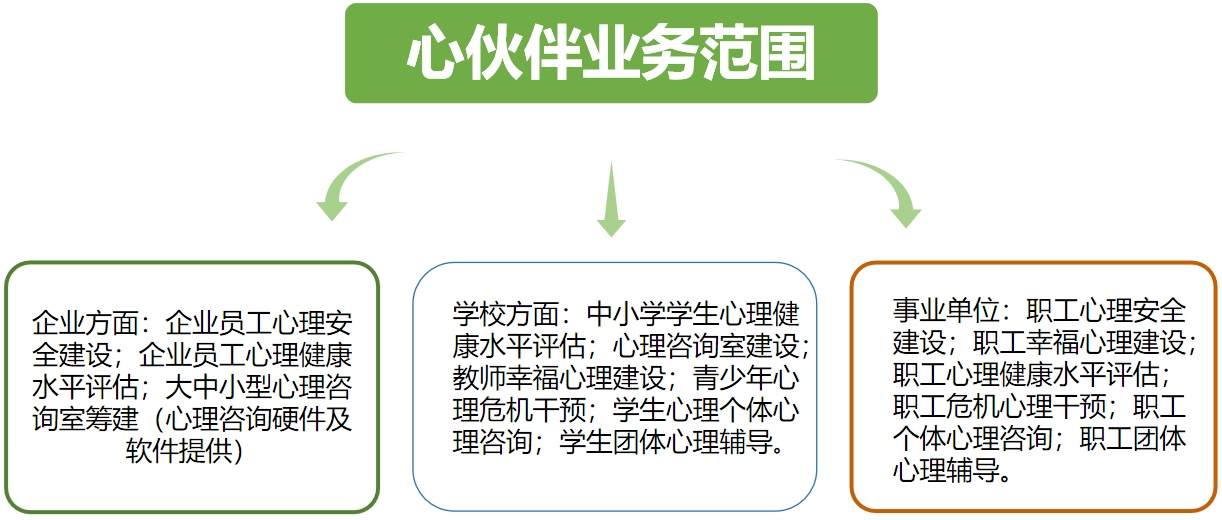 心伙伴业务范围

企业方面：企业员工心理安全建设；企业员工心理健康水平评估；大中小型心理咨询室筹建（心理咨询硬件及软件提供）

学校方面：中小学学生心理健康水平评估；心理咨询室建设；教师幸福心理建设；青少年心理危机干预；学生心理个体心理咨询；学生团体心理辅导。

事业单位：职工心理安全建设；职工幸福心理建设；职工心理健康水平评估；职工危机心理干预；职工个体心理咨询；职工团体心理辅导。